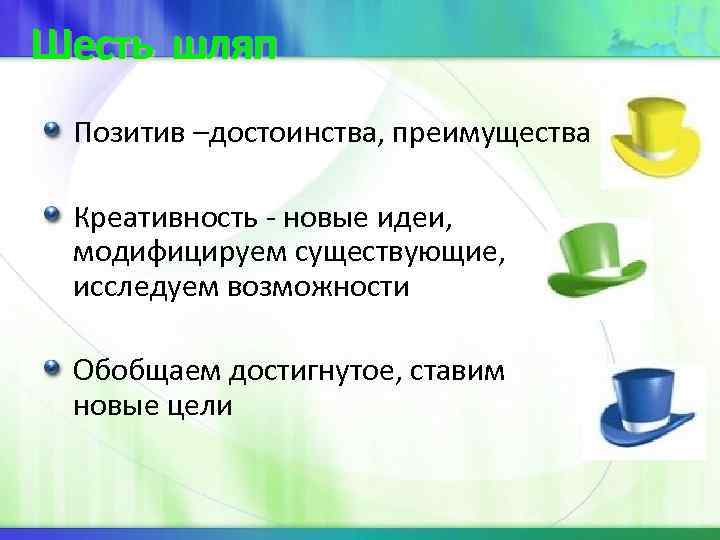 Шесть шляп

Позитив –достоинства, преимущества

Креативность - новые идеи, модифицируем существующие, исследуем возможности

Обобщаем достигнутое, ставим новые цели